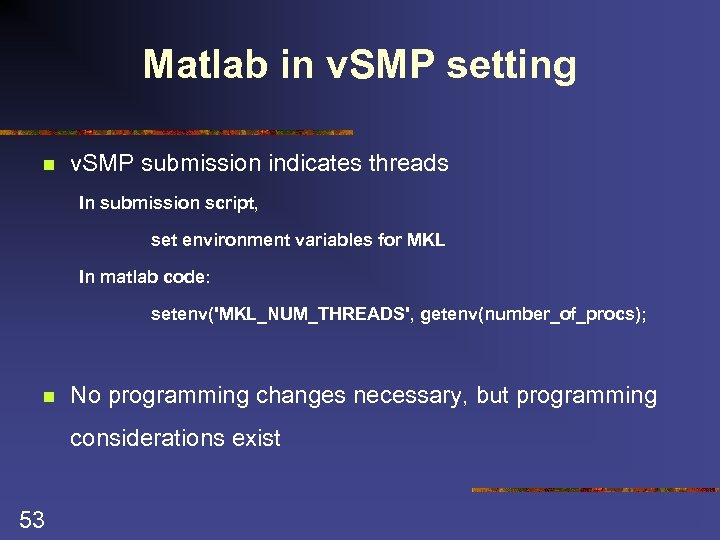 Matlab in vSMP setting

vSMP submission indicates threads

In submission script,

set environment variables for MKL

In matlab code:

setenv('MKL_NUM_THREADS', getenv(number_of_procs);

No programming changes necessary, but programming considerations exist

53